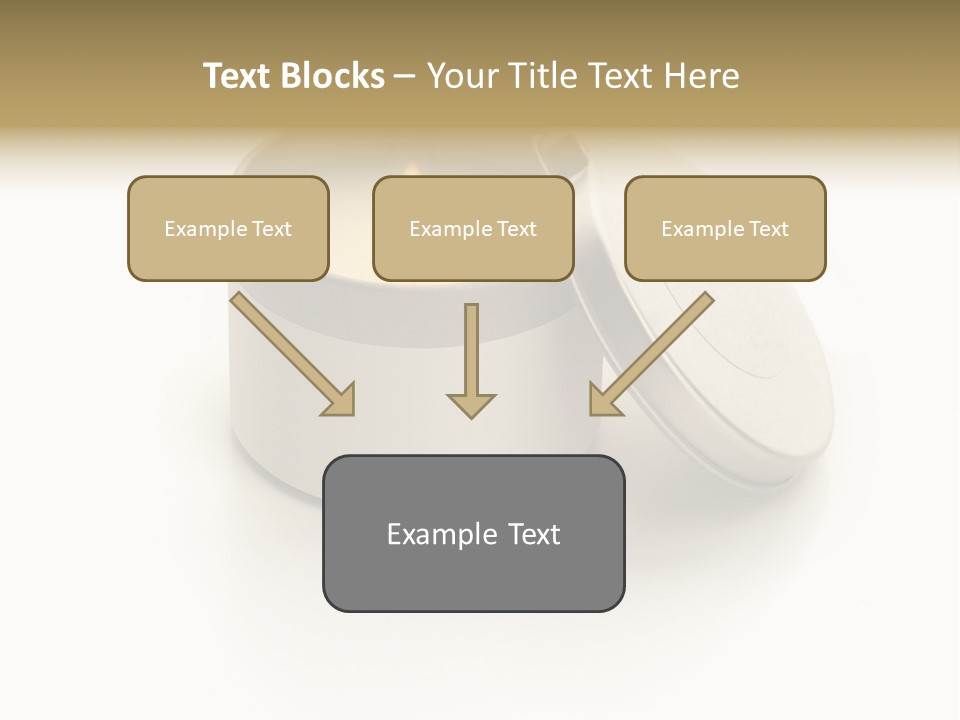 Text Blocks – Your Title Text Here

Example Text

Example Text

Example Text

Example Text